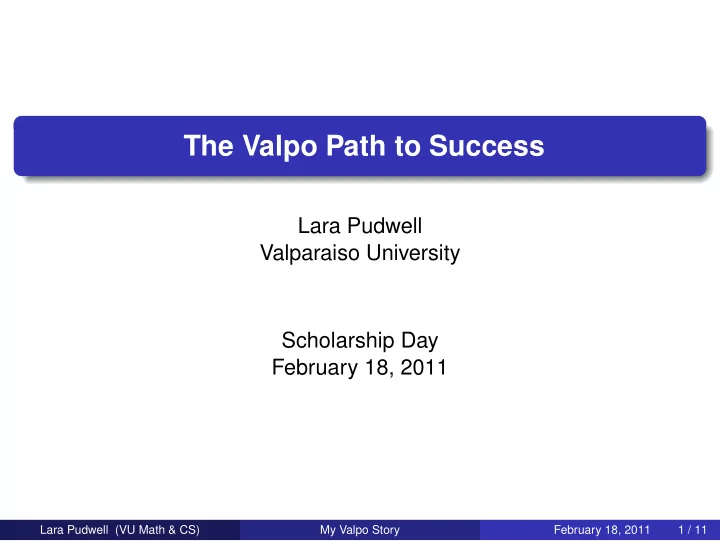 The Valpo Path to Success

Lara Pudwell
Valparaiso University

Scholarship Day
February 18, 2011

Lara Pudwell (VU Math & CS) My Valpo Story February 18, 2011 1 / 11